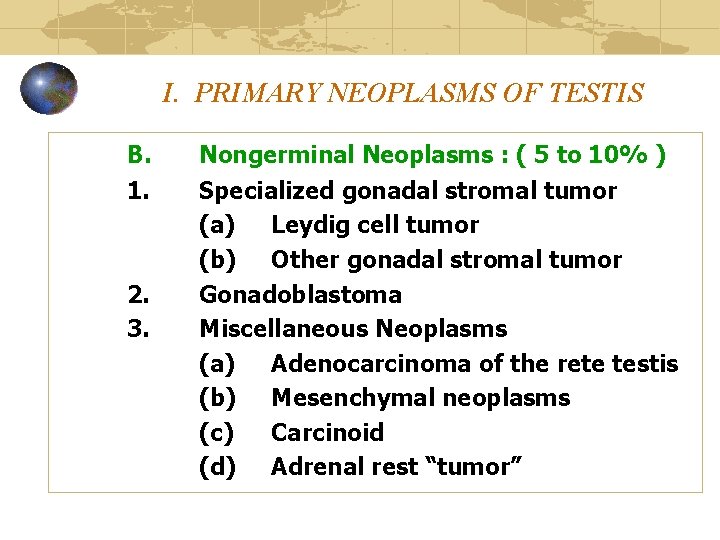 I. PRIMARY NEOPLASMS OF TESTIS

B. Nongerminal Neoplasms : ( 5 to 10% )
1. Specialized gonadal stromal tumor
(a) Leydig cell tumor
(b) Other gonadal stromal tumor
2. Gonadoblastoma
3. Miscellaneous Neoplasms
(a) Adenocarcinoma of the rete testis
(b) Mesenchymal neoplasms
(c) Carcinoid
(d) Adrenal rest “tumor”